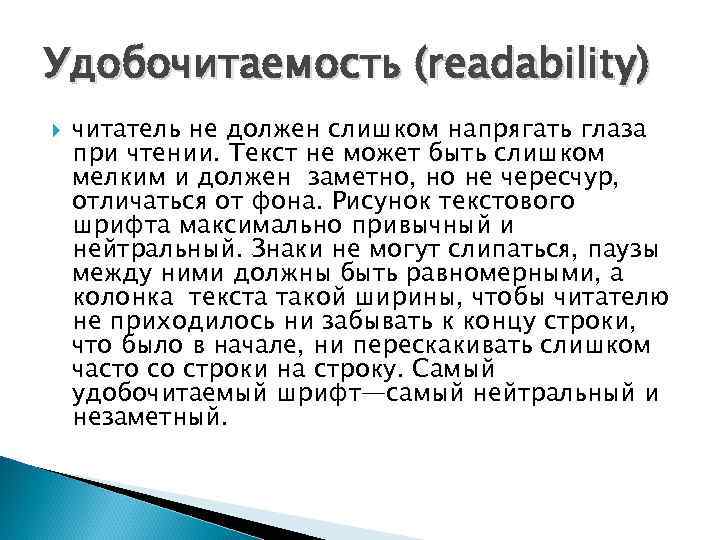 Удобочитаемость (readability)

читатель не должен слишком напрягать глаза при чтении. Текст не может быть слишком мелким и должен заметно, но не чересчур, отличаться от фона. Рисунок текстового шрифта максимально привычный и нейтральный. Знаки не могут слипаться, паузы между ними должны быть равномерными, а колонка текста такой ширины, чтобы читателю не приходилось ни забывать к концу строки, что было в начале, ни перескакивать слишком часто со строки на строку. Самый удобочитаемый шрифт—самый нейтральный и незаметный.